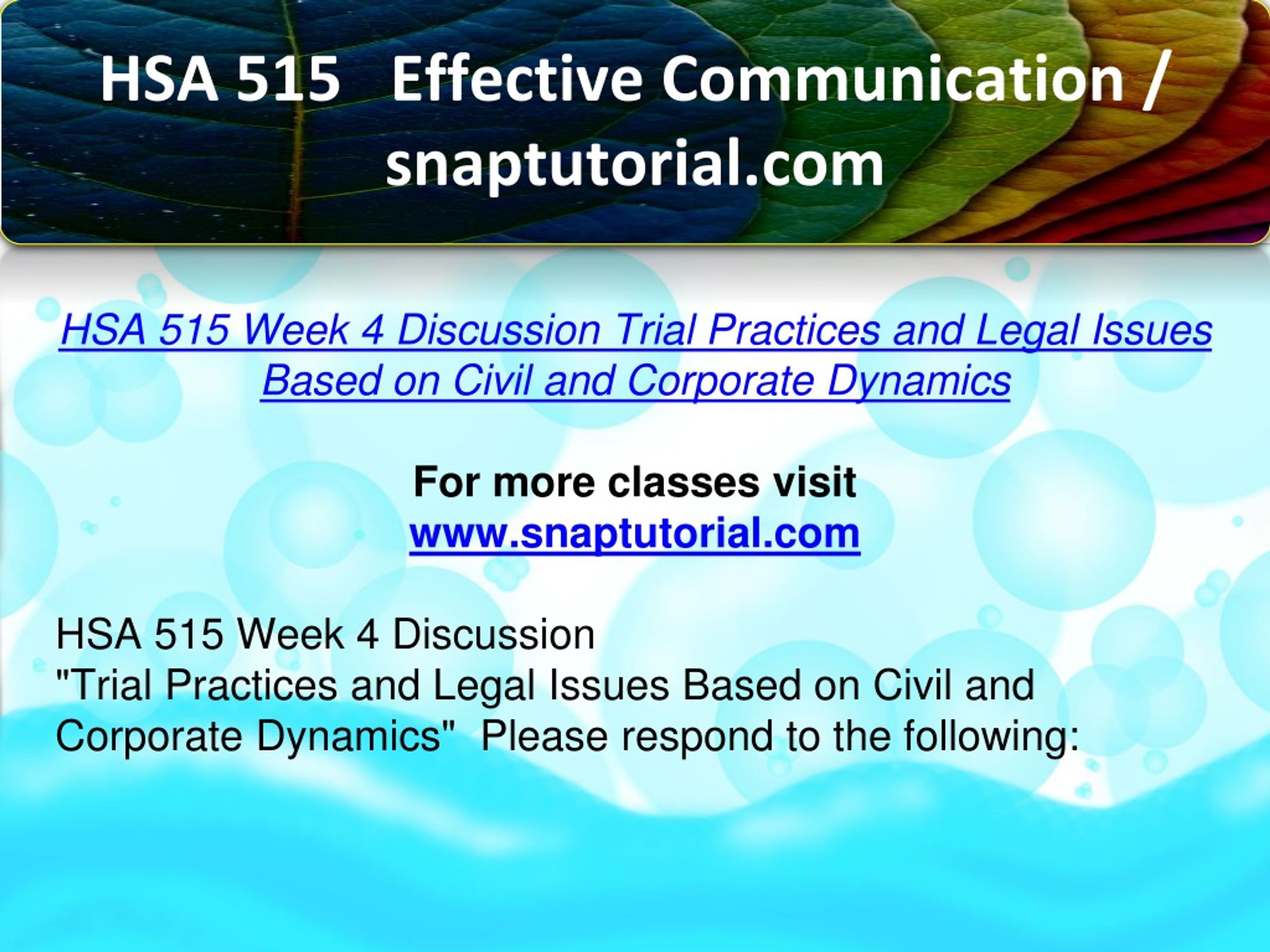 HSA 515 Effective Communication / snaptutorial.com

HSA 515 Week 4 Discussion Trial Practices and Legal Issues Based on Civil and Corporate Dynamics

For more classes visit
www.snaptutorial.com

HSA 515 Week 4 Discussion
"Trial Practices and Legal Issues Based on Civil and Corporate Dynamics" Please respond to the following: